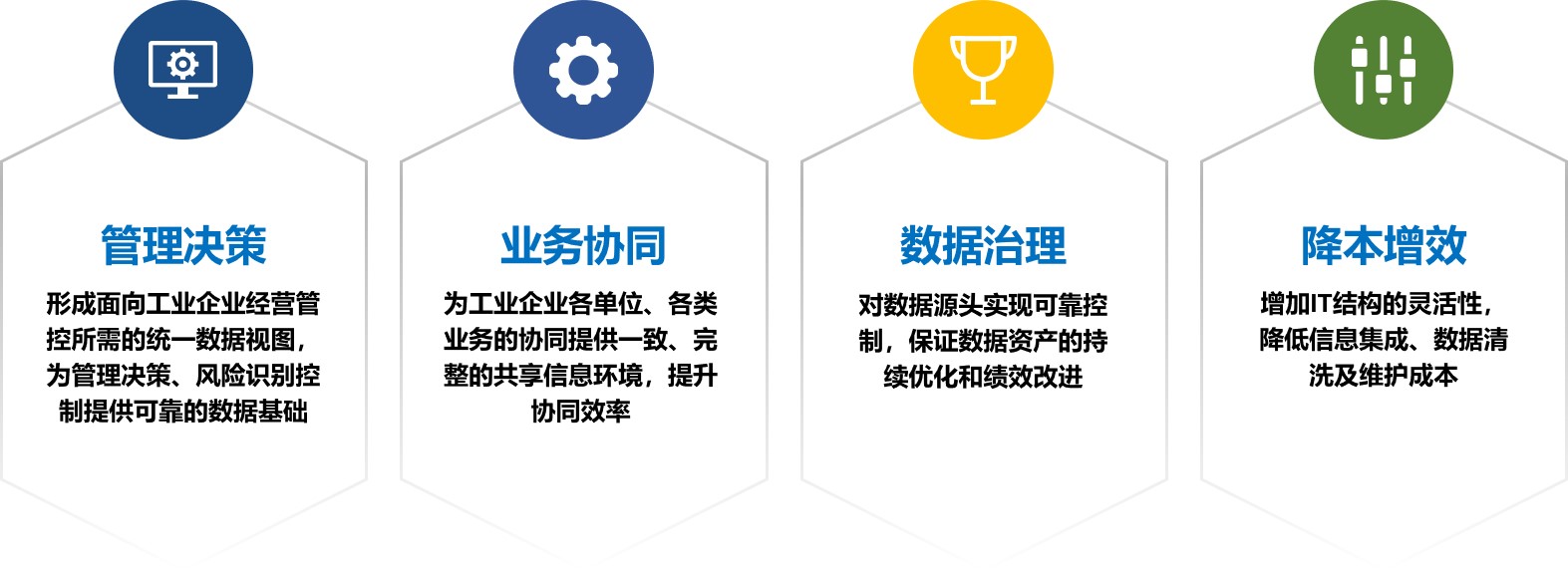 管理决策

形成面向工业企业经营管控所需的统一数据视图，为管理决策、风险识别控制提供可靠的数据基础

业务协同

为工业企业各单位、各类业务的协同提供一致、完整的共享信息环境，提升协同效率

数据治理

对数据源头实现可靠控制，保证数据资产的持续优化和绩效改进

降本增效

增加IT结构的灵活性，降低信息集成、数据清洗及维护成本